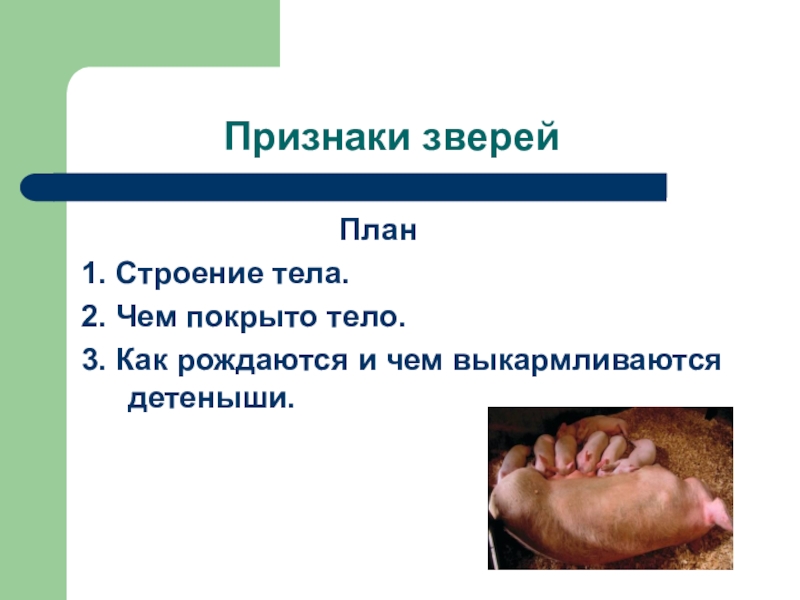 Признаки зверей

План

1. Строение тела.

2. Чем покрыто тело.

3. Как рождаются и чем выкармливаются детеныши.